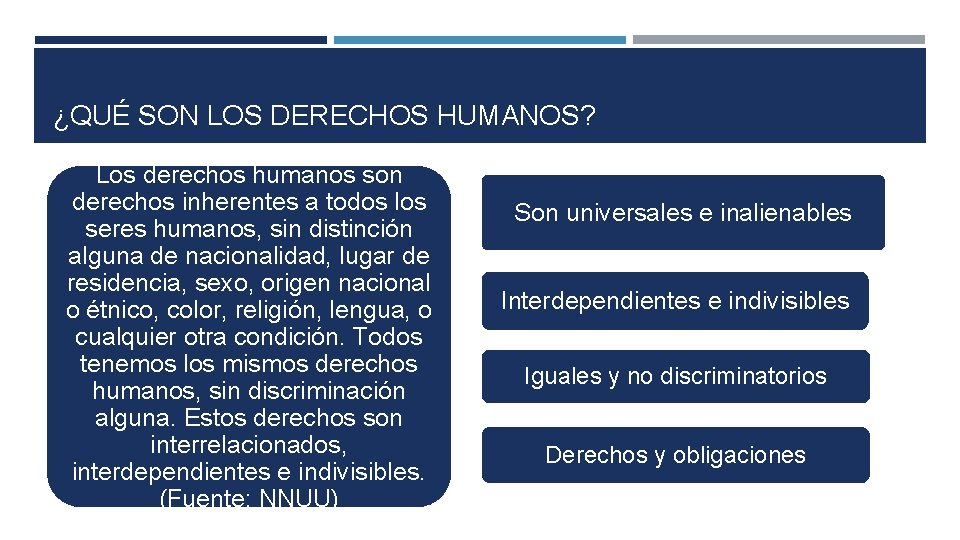 ¿QUÉ SON LOS DERECHOS HUMANOS?

Los derechos humanos son derechos inherentes a todos los seres humanos, sin distinción alguna de nacionalidad, lugar de residencia, sexo, origen nacional o étnico, color, religión, lengua, o cualquier otra condición. Todos tenemos los mismos derechos humanos, sin discriminación alguna. Estos derechos son interrelacionados, interdependientes e indivisibles. (Fuente: NNUU)

Son universales e inalienables

Interdependientes e indivisibles

Iguales y no discriminatorios

Derechos y obligaciones